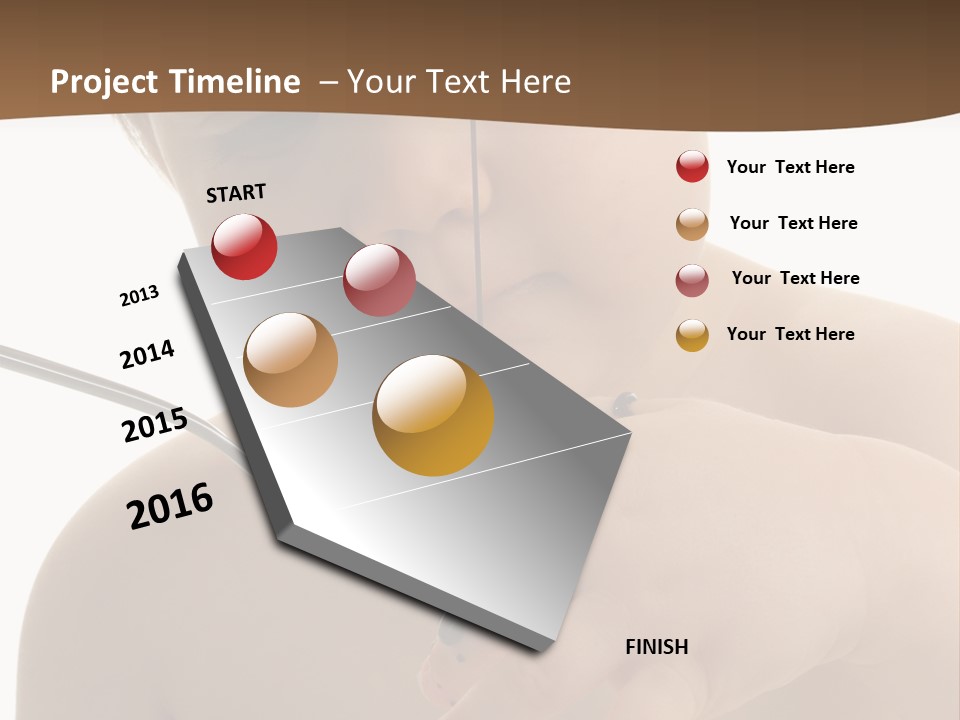 Project Timeline – Your Text Here

START

2013

2014

2015

2016

FINISH

Your Text Here

Your Text Here

Your Text Here

Your Text Here